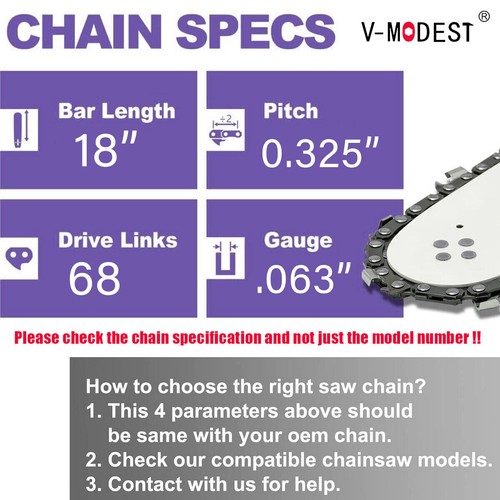 CHAIN SPECS

V-MODEST ®

Bar Length
18"

÷2
Pitch
0.325"

Drive Links
68

Gauge
.063"

Please check the chain specification and not just the model number !!

How to choose the right saw chain?
1. This 4 parameters above should be same with your oem chain.
2. Check our compatible chainsaw models.
3. Contact with us for help.